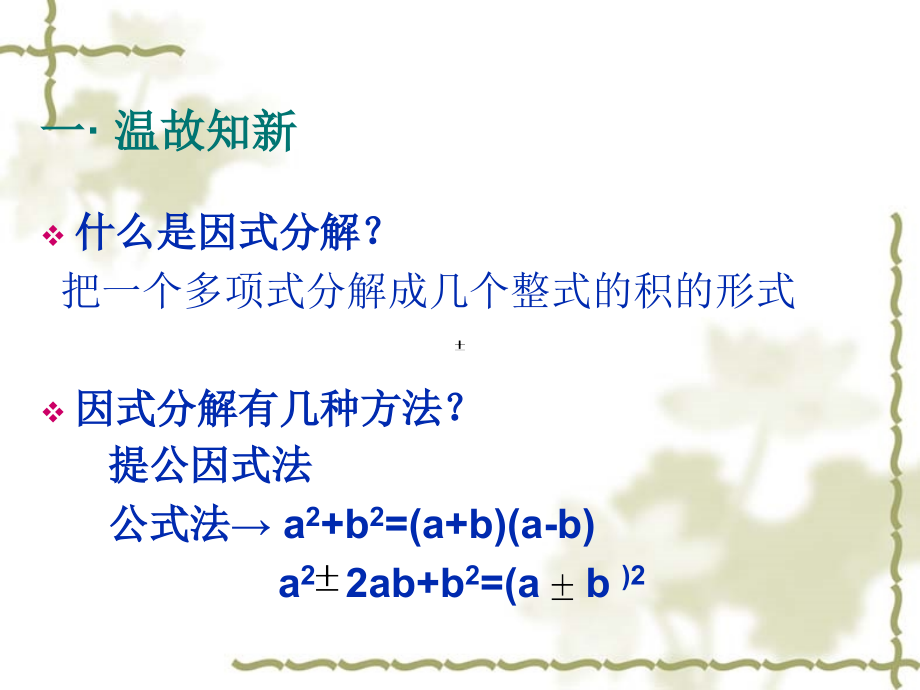 一· 温故知新

❖ 什么是因式分解？
把一个多项式分解成几个整式的积的形式

+

❖ 因式分解有几种方法？
提公因式法
公式法→ $a^2+b^2=(a+b)(a-b)$
$a^2 \pm 2ab+b^2=(a \pm b)^2$